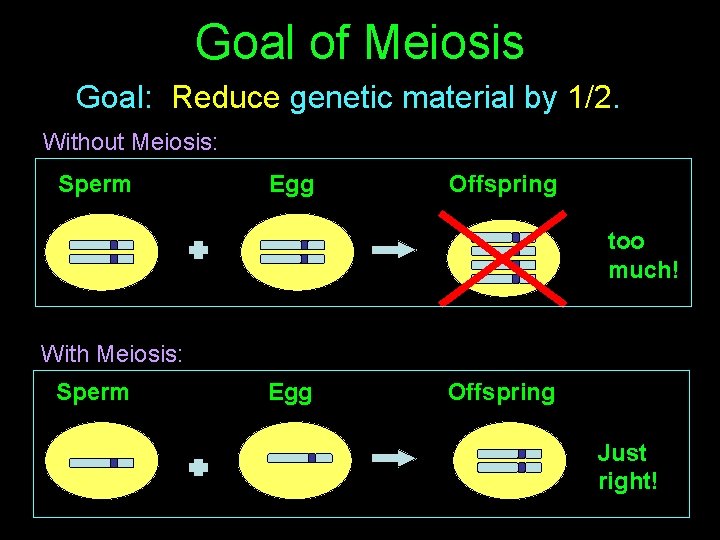 Goal of Meiosis

Goal: Reduce genetic material by 1/2.

Without Meiosis:

Sperm Egg Offspring

too much!

With Meiosis:

Sperm Egg Offspring

Just right!